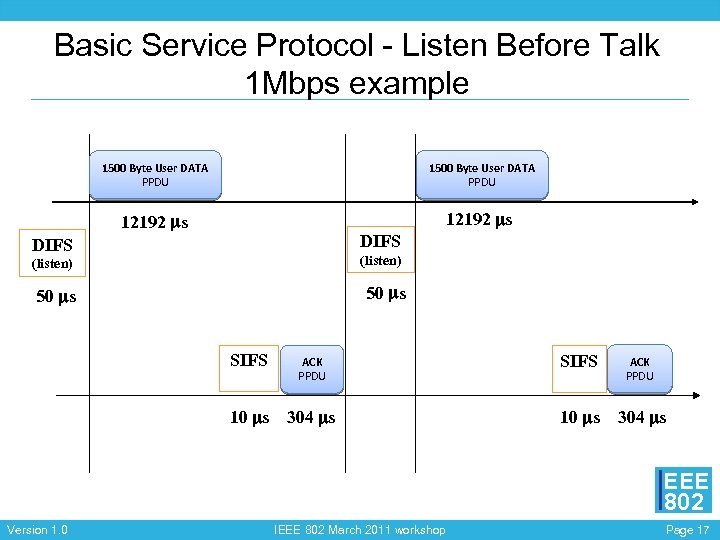 Basic Service Protocol - Listen Before Talk
1Mbps example

1500 Byte User DATA
PPDU

12192 µs

DIFS
(listen)

50 µs

SIFS

ACK
PPDU

10 µs 304 µs

1500 Byte User DATA
PPDU

12192 µs

DIFS
(listen)

50 µs

SIFS

ACK
PPDU

10 µs 304 µs

IEEE
802

Version 1.0 IEEE 802 March 2011 workshop Page 17